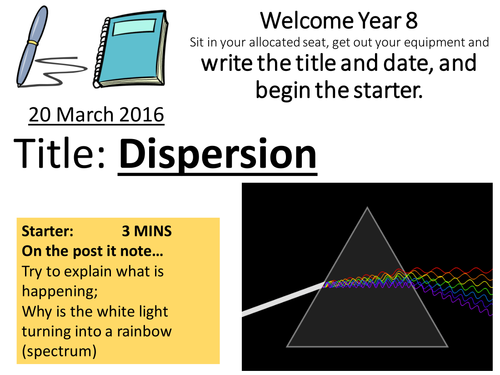 Welcome Year 8
Sit in your allocated seat, get out your equipment and write the title and date, and begin the starter.

20 March 2016

Title: Dispersion

Starter: 3 MINS
On the post it note…
Try to explain what is happening;
Why is the white light turning into a rainbow (spectrum)